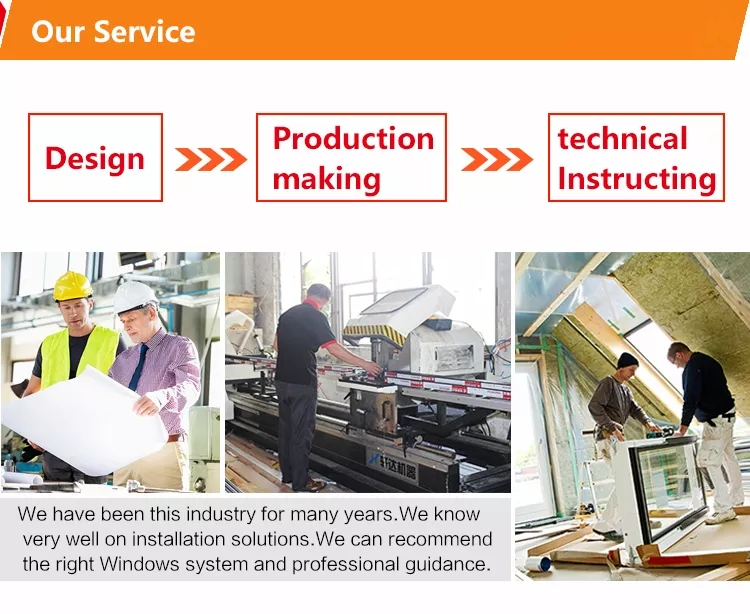 Our Service

Design

Production making

technical Instructing

轩达机器

We have been this industry for many years.We know very well on installation solutions.We can recommend the right Windows system and professional guidance.